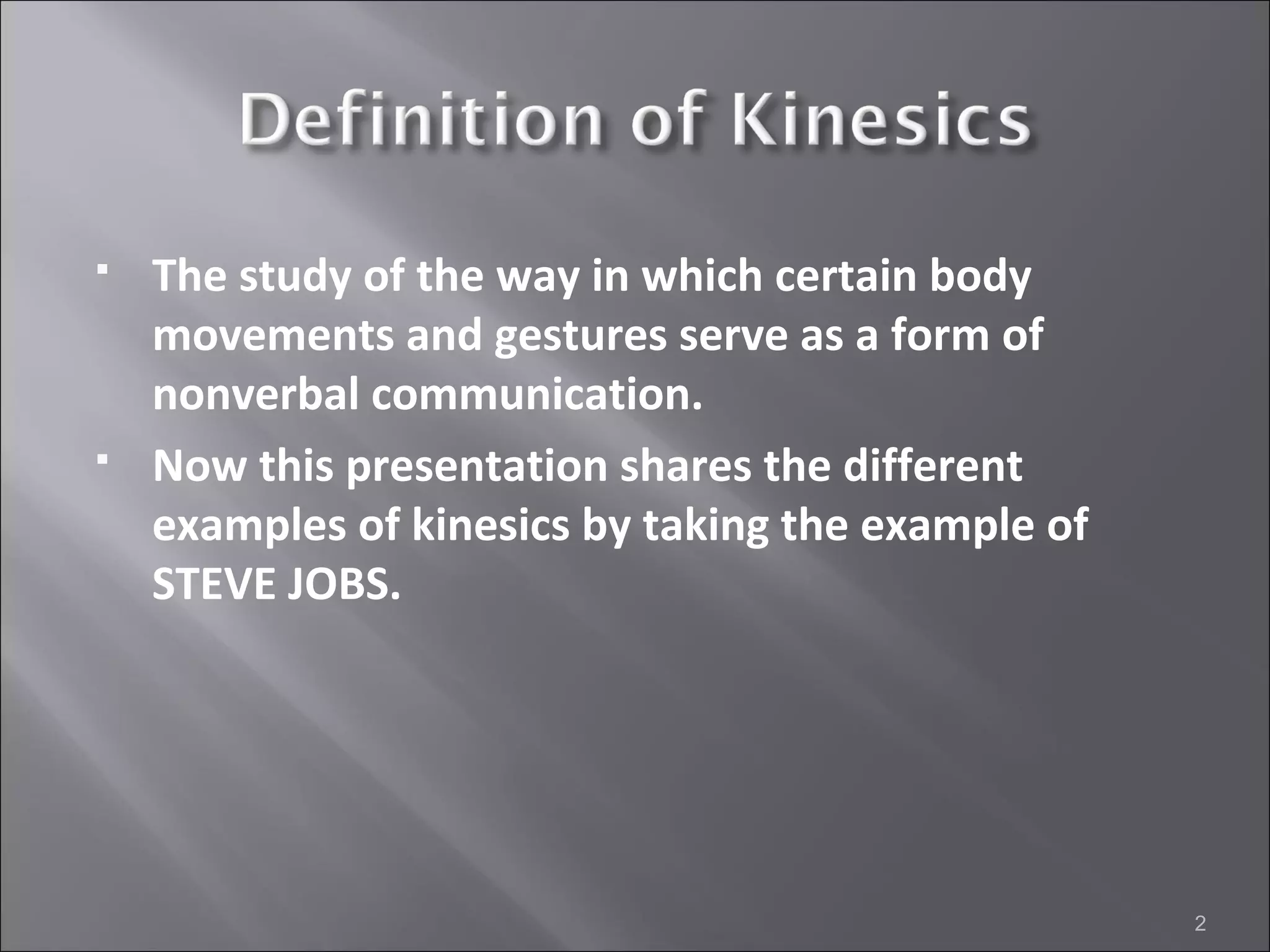 Definition of Kinesics

▪ The study of the way in which certain body movements and gestures serve as a form of nonverbal communication.

▪ Now this presentation shares the different examples of kinesics by taking the example of STEVE JOBS.

2